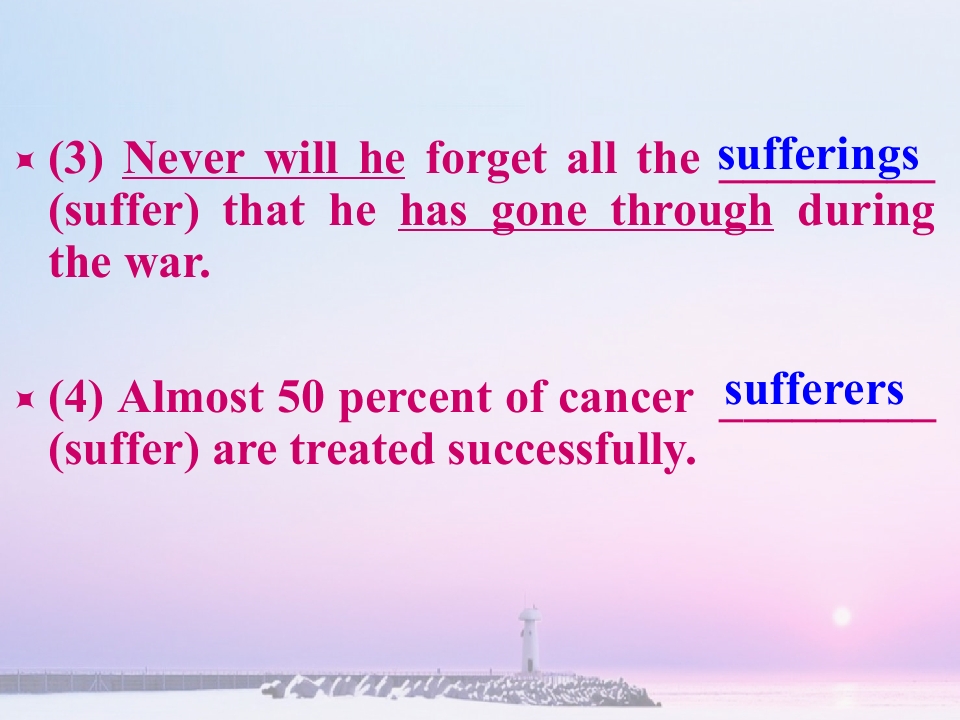 (3) Never will he forget all the sufferings (suffer) that he has gone through during the war.

(4) Almost 50 percent of cancer sufferers (suffer) are treated successfully.